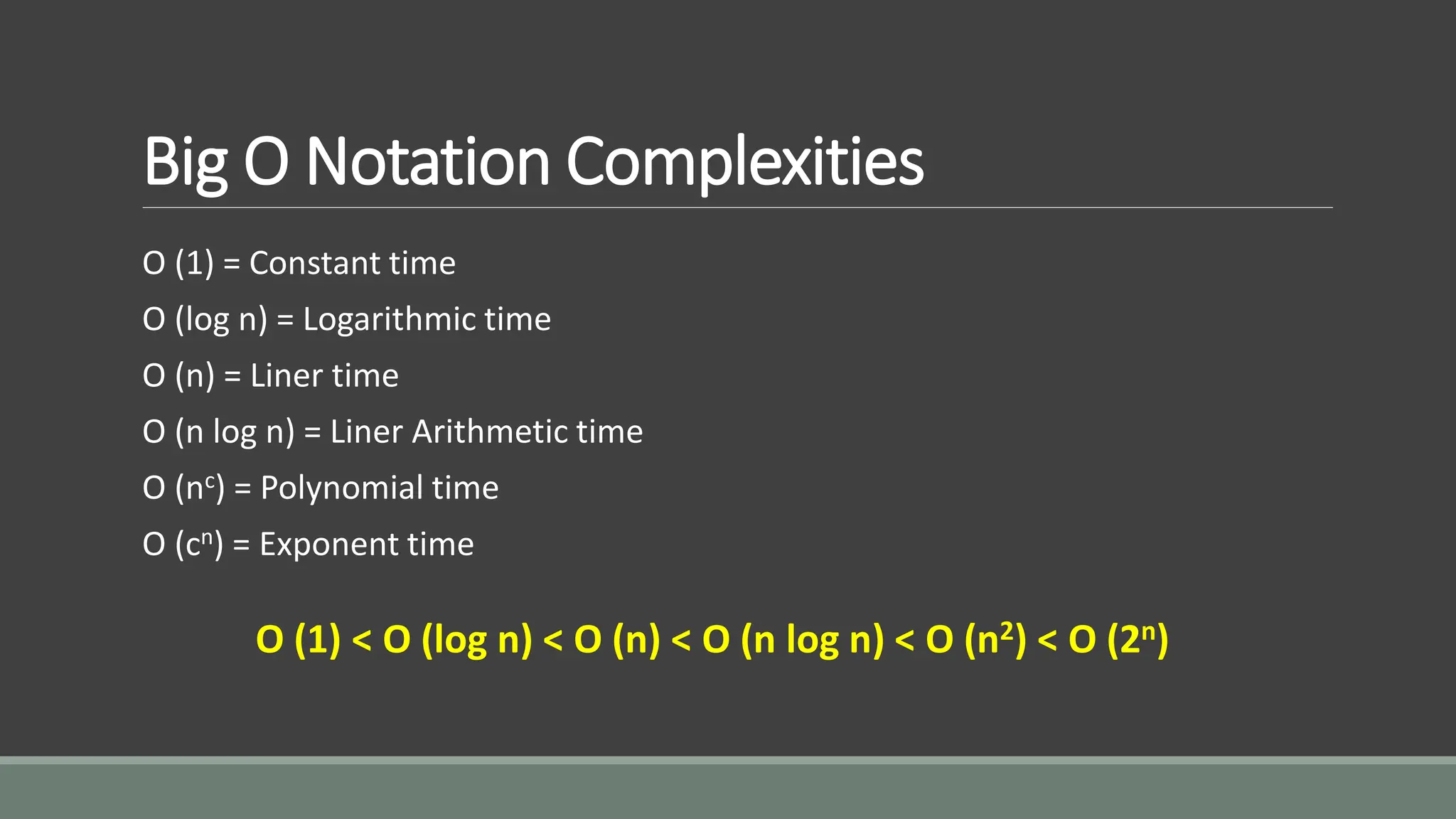 Big O Notation Complexities

O (1) = Constant time

O (log n) = Logarithmic time

O (n) = Liner time

O (n log n) = Liner Arithmetic time

O ($n^c$) = Polynomial time

O ($c^n$) = Exponent time

O (1) < O (log n) < O (n) < O (n log n) < O ($n^2$) < O ($2^n$)